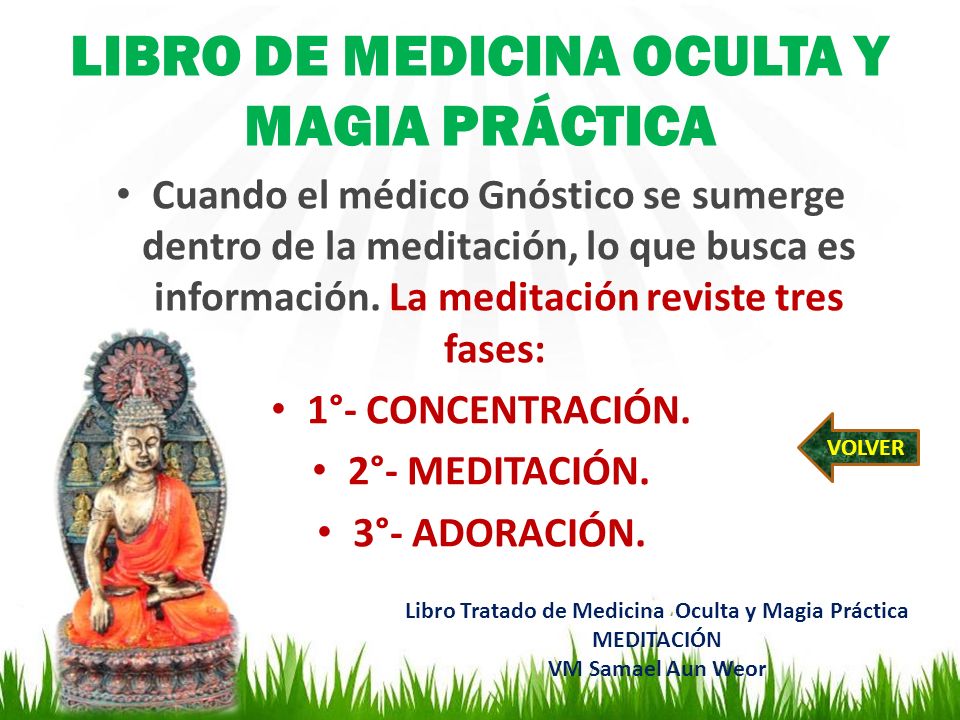 LIBRO DE MEDICINA OCULTA Y MAGIA PRÁCTICA

• Cuando el médico Gnóstico se sumerge dentro de la meditación, lo que busca es información. La meditación reviste tres fases:

• 1°- CONCENTRACIÓN.

• 2°- MEDITACIÓN.

• 3°- ADORACIÓN.

VOLVER

Libro Tratado de Medicina Oculta y Magia Práctica
MEDITACIÓN
VM Samael Aun Weor